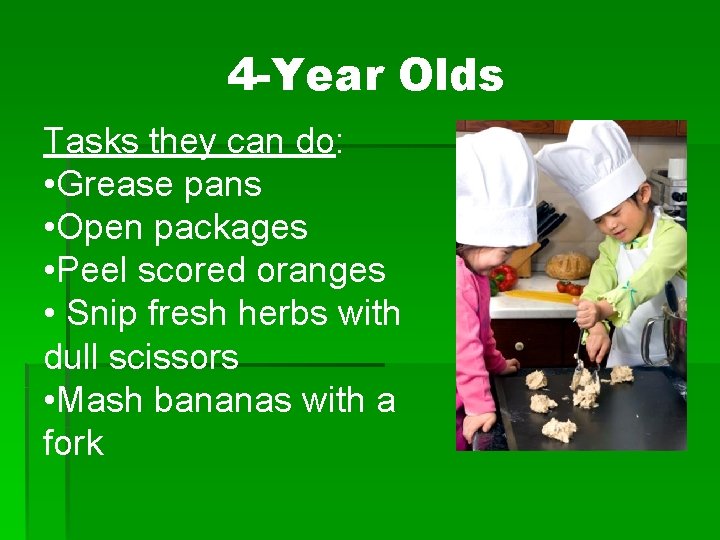 4-Year Olds

Tasks they can do:
•Grease pans
•Open packages
•Peel scored oranges
• Snip fresh herbs with dull scissors
•Mash bananas with a fork